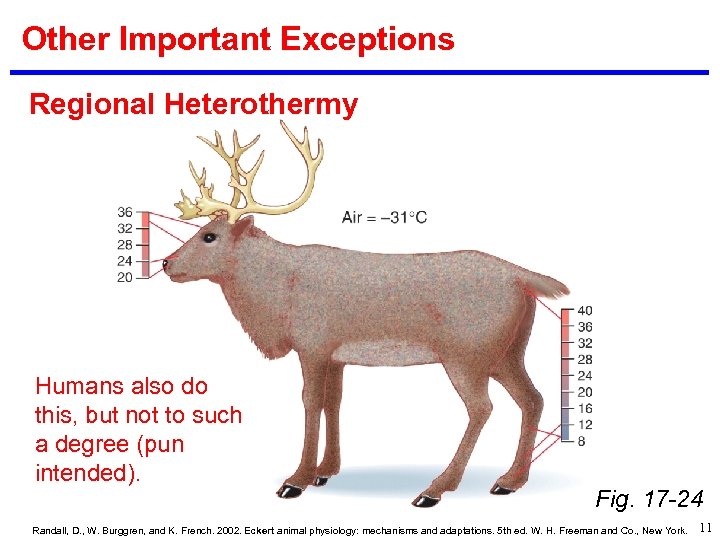 Other Important Exceptions

Regional Heterothermy

36
32
28
24
20

Air = –31°C

40
36
32
28
24
20
16
12
8

Humans also do this, but not to such a degree (pun intended).

Fig. 17-24

Randall, D., W. Burggren, and K. French. 2002. Eckert animal physiology: mechanisms and adaptations. 5th ed. W. H. Freeman and Co., New York.

11